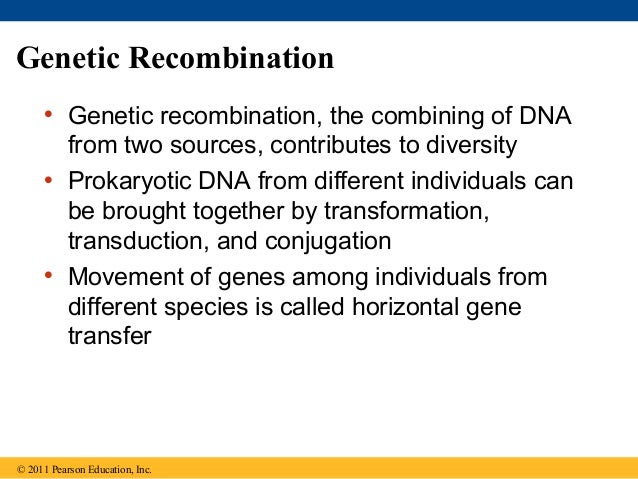 Genetic Recombination

• Genetic recombination, the combining of DNA from two sources, contributes to diversity
• Prokaryotic DNA from different individuals can be brought together by transformation, transduction, and conjugation
• Movement of genes among individuals from different species is called horizontal gene transfer

© 2011 Pearson Education, Inc.